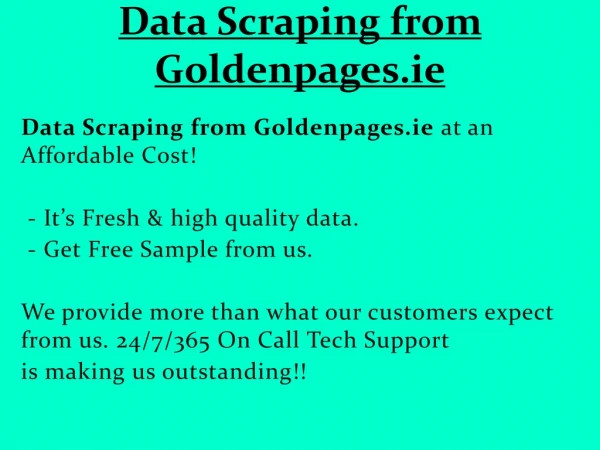 Data Scraping from Goldenpages.ie

Data Scraping from Goldenpages.ie at an Affordable Cost!

- It’s Fresh & high quality data.
- Get Free Sample from us.

We provide more than what our customers expect from us. 24/7/365 On Call Tech Support is making us outstanding!!